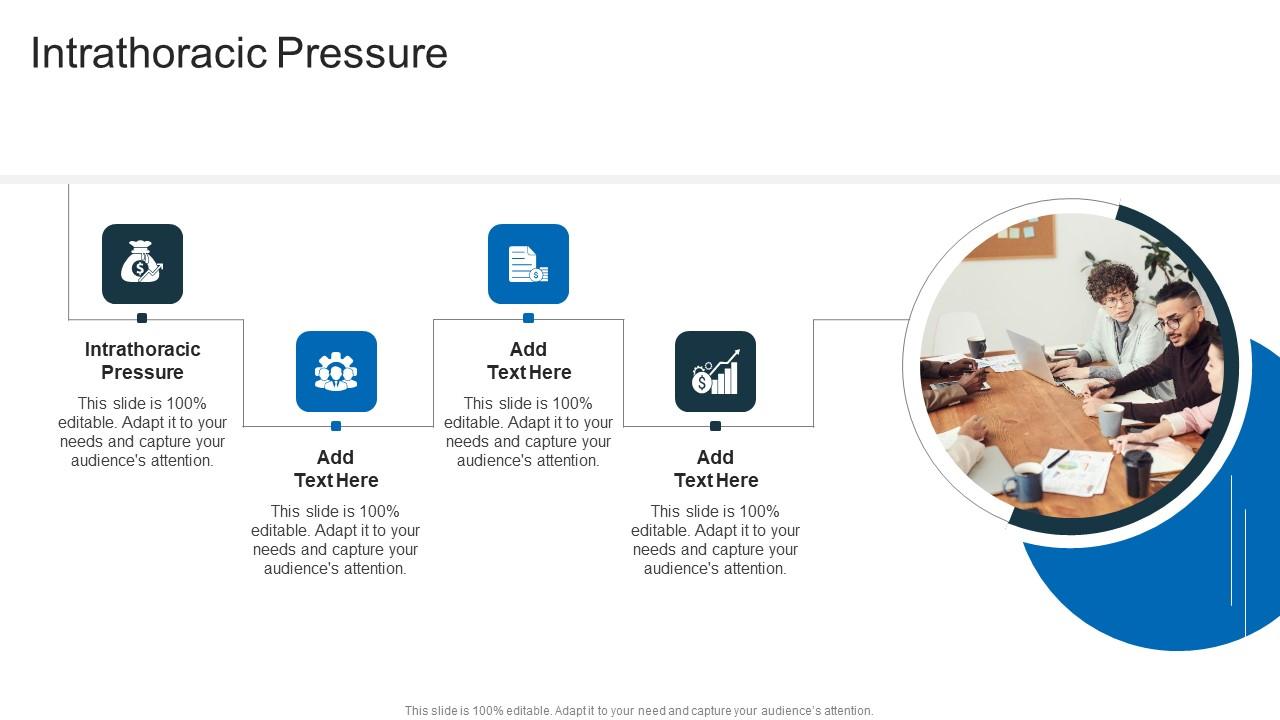 Intrathoracic Pressure

Intrathoracic Pressure

This slide is 100% editable. Adapt it to your needs and capture your audience's attention.

Add Text Here

This slide is 100% editable. Adapt it to your needs and capture your audience's attention.

Add Text Here

This slide is 100% editable. Adapt it to your needs and capture your audience's attention.

Add Text Here

This slide is 100% editable. Adapt it to your needs and capture your audience's attention.

This slide is 100% editable. Adapt it to your need and capture your audience's attention.